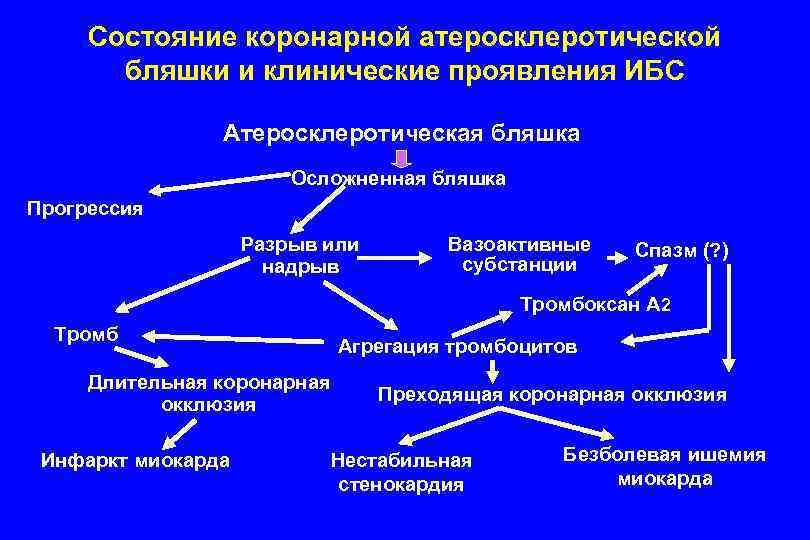 Состояние коронарной атеросклеротической бляшки и клинические проявления ИБС

Атеросклеротическая бляшка

Осложненная бляшка

Прогрессия

Разрыв или надрыв

Вазоактивные субстанции

Спазм (?)

Тромбоксан А2

Тромб

Агрегация тромбоцитов

Длительная коронарная окклюзия

Преходящая коронарная окклюзия

Инфаркт миокарда

Нестабильная стенокардия

Безболевая ишемия миокарда